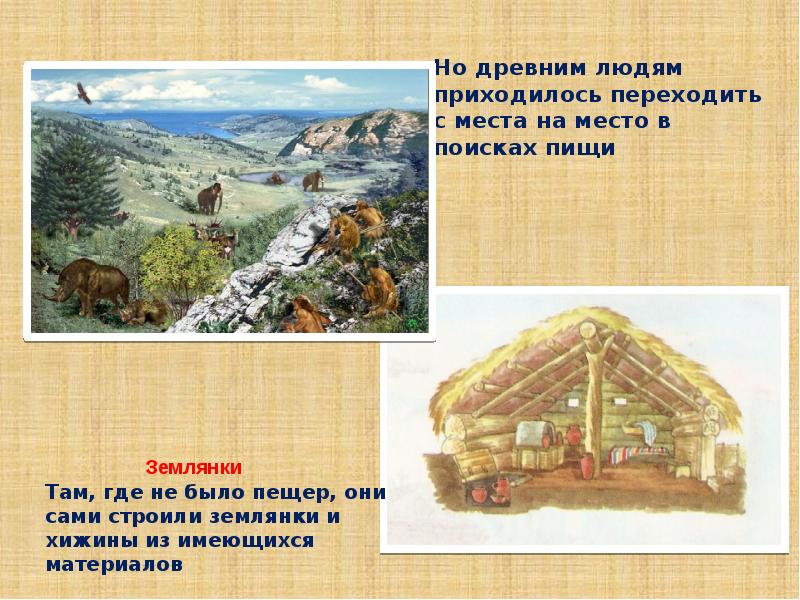 Но древним людям приходилось переходить с места на место в поисках пищи

Землянки

Там, где не было пещер, они сами строили землянки и хижины из имеющихся материалов